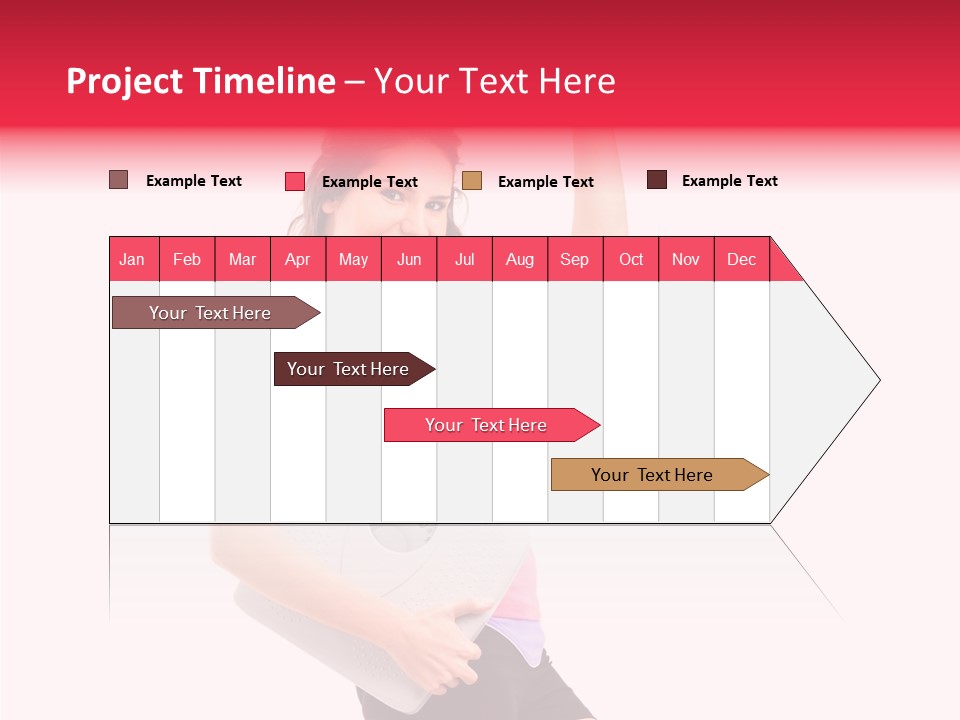 Project Timeline – Your Text Here

Example Text
Example Text
Example Text
Example Text

| Jan | Feb | Mar | Apr | May | Jun | Jul | Aug | Sep | Oct | Nov | Dec |
|---|---|---|---|---|---|---|---|---|---|---|---|

Your Text Here

Your Text Here

Your Text Here

Your Text Here